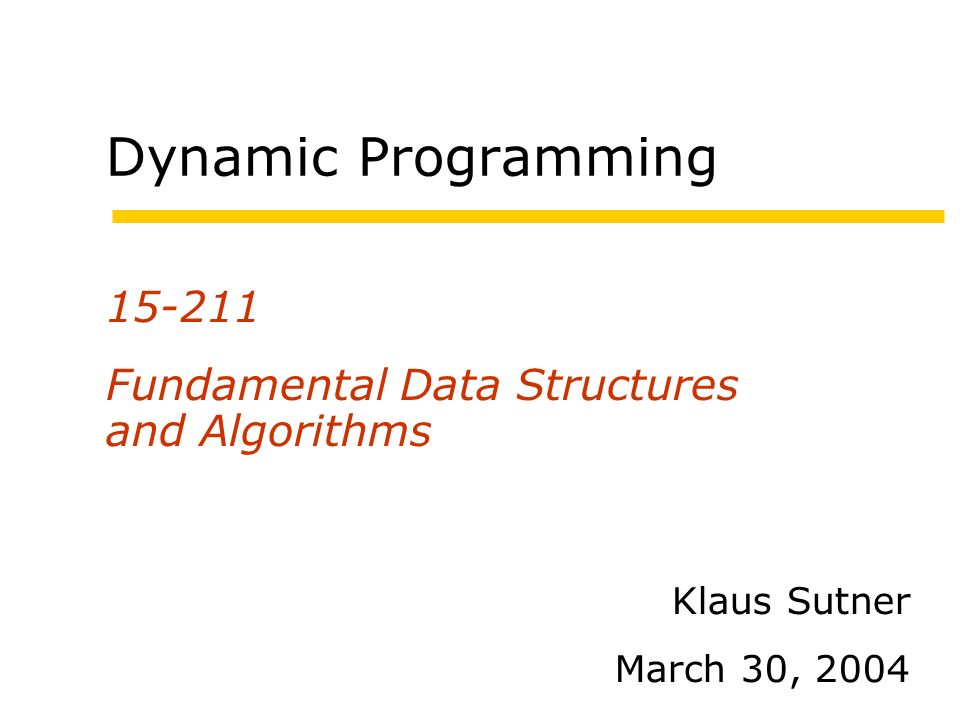 Dynamic Programming

15-211

Fundamental Data Structures and Algorithms

Klaus Sutner

March 30, 2004